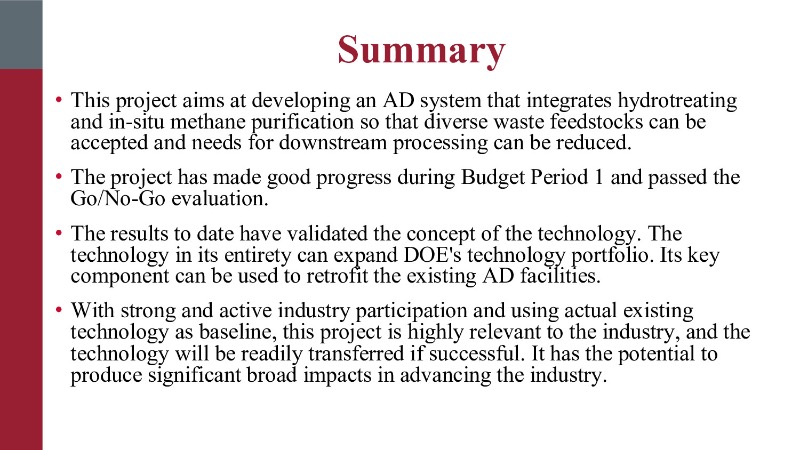 Summary

• This project aims at developing an AD system that integrates hydrotreating and in-situ methane purification so that diverse waste feedstocks can be accepted and needs for downstream processing can be reduced.

• The project has made good progress during Budget Period 1 and passed the Go/No-Go evaluation.

• The results to date have validated the concept of the technology. The technology in its entirety can expand DOE's technology portfolio. Its key component can be used to retrofit the existing AD facilities.

• With strong and active industry participation and using actual existing technology as baseline, this project is highly relevant to the industry, and the technology will be readily transferred if successful. It has the potential to produce significant broad impacts in advancing the industry.